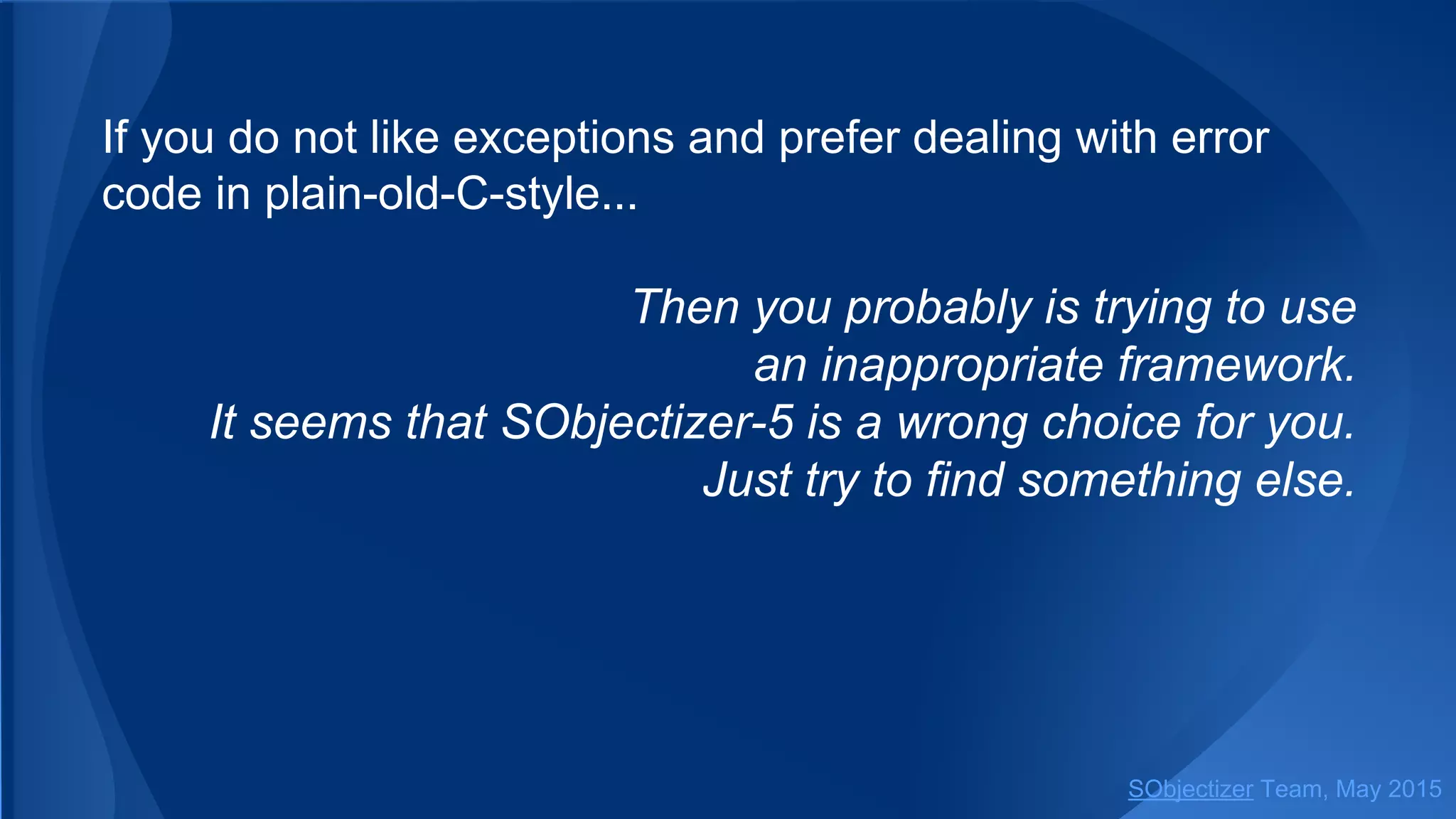 If you do not like exceptions and prefer dealing with error code in plain-old-C-style...

Then you probably is trying to use an inappropriate framework.
It seems that SObjectizer-5 is a wrong choice for you.
Just try to find something else.

SObjectizer Team, May 2015